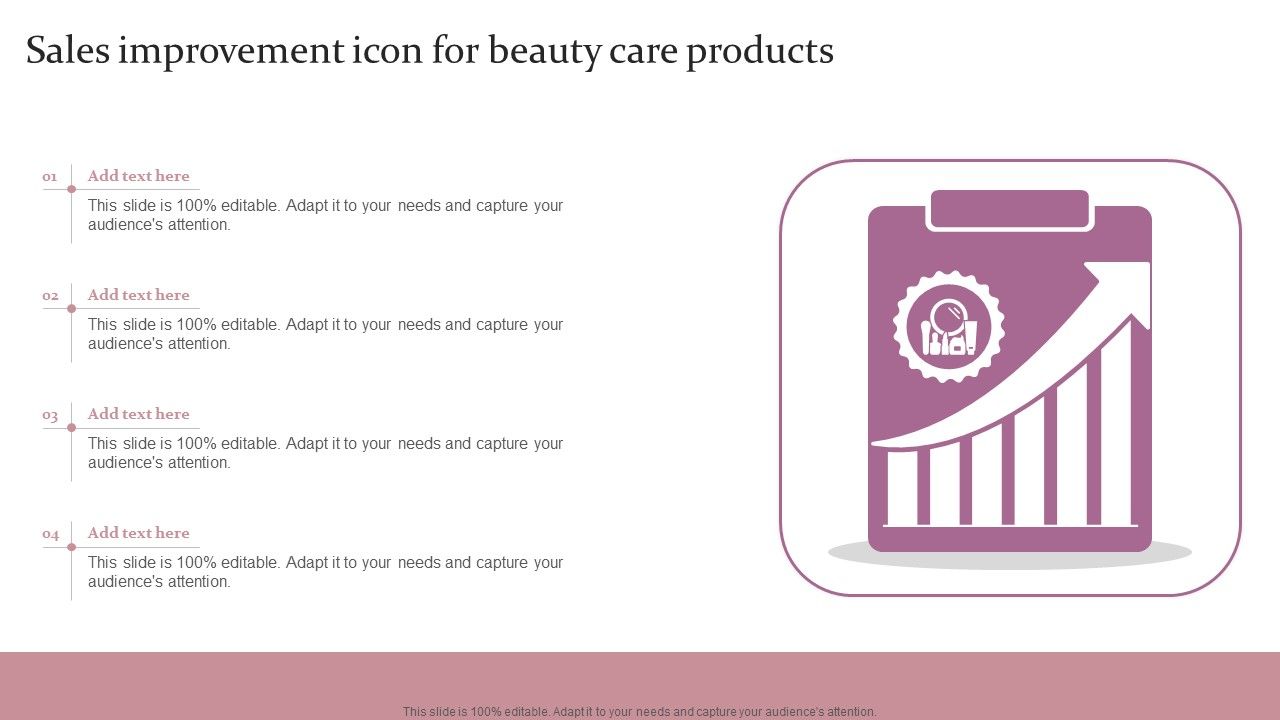 Sales improvement icon for beauty care products

01 Add text here

This slide is 100% editable. Adapt it to your needs and capture your audience's attention.

02 Add text here

This slide is 100% editable. Adapt it to your needs and capture your audience's attention.

03 Add text here

This slide is 100% editable. Adapt it to your needs and capture your audience's attention.

04 Add text here

This slide is 100% editable. Adapt it to your needs and capture your audience's attention.

This slide is 100% editable. Adapt it to your needs and capture your audience's attention.